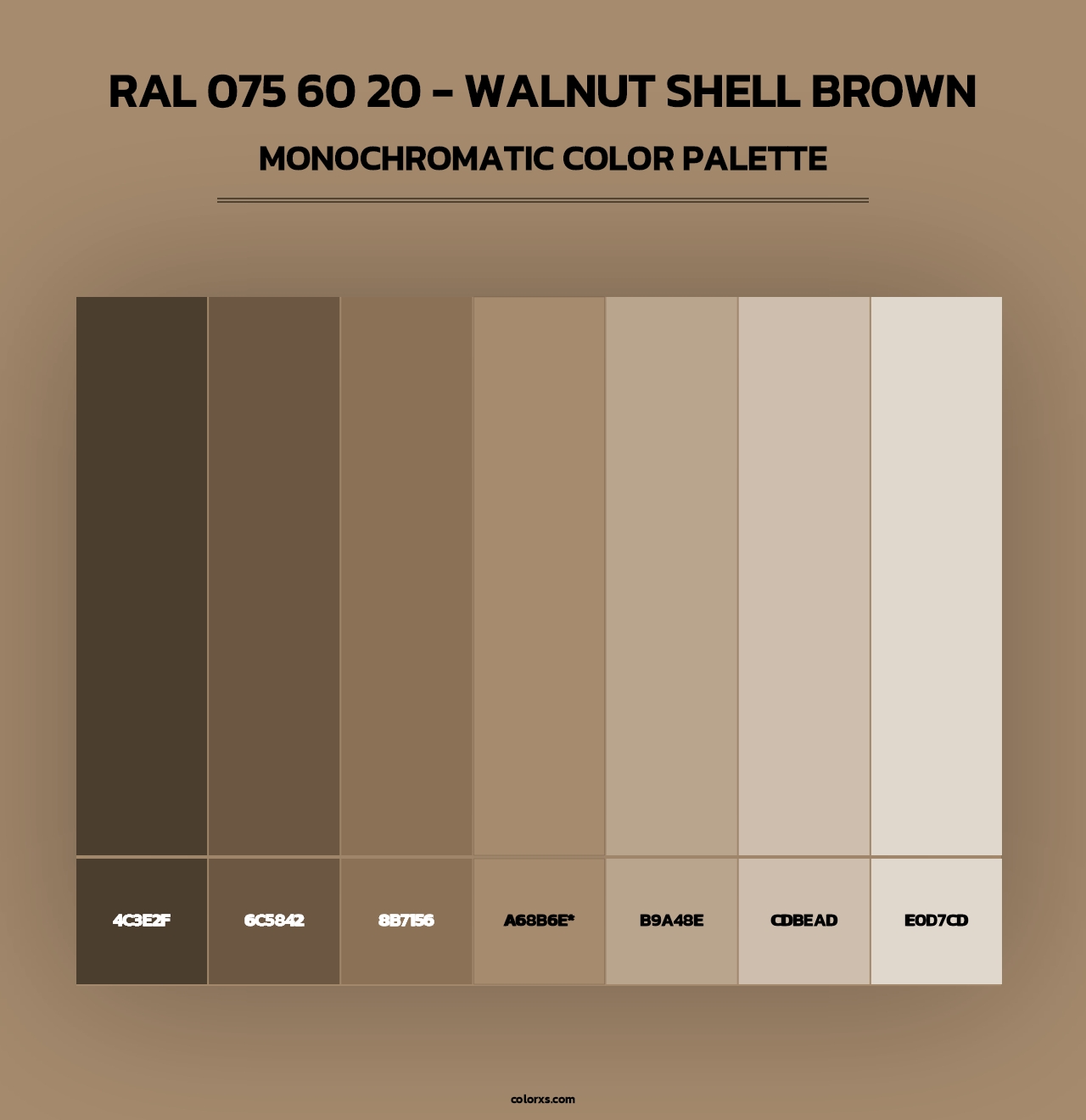 RAL 075 60 20 - WALNUT SHELL BROWN
MONOCHROMATIC COLOR PALETTE

4C3E2F
6C5842
8B7156
A68B6E*
B9A48E
CDBEAD
E0D7CD

colorxs.com